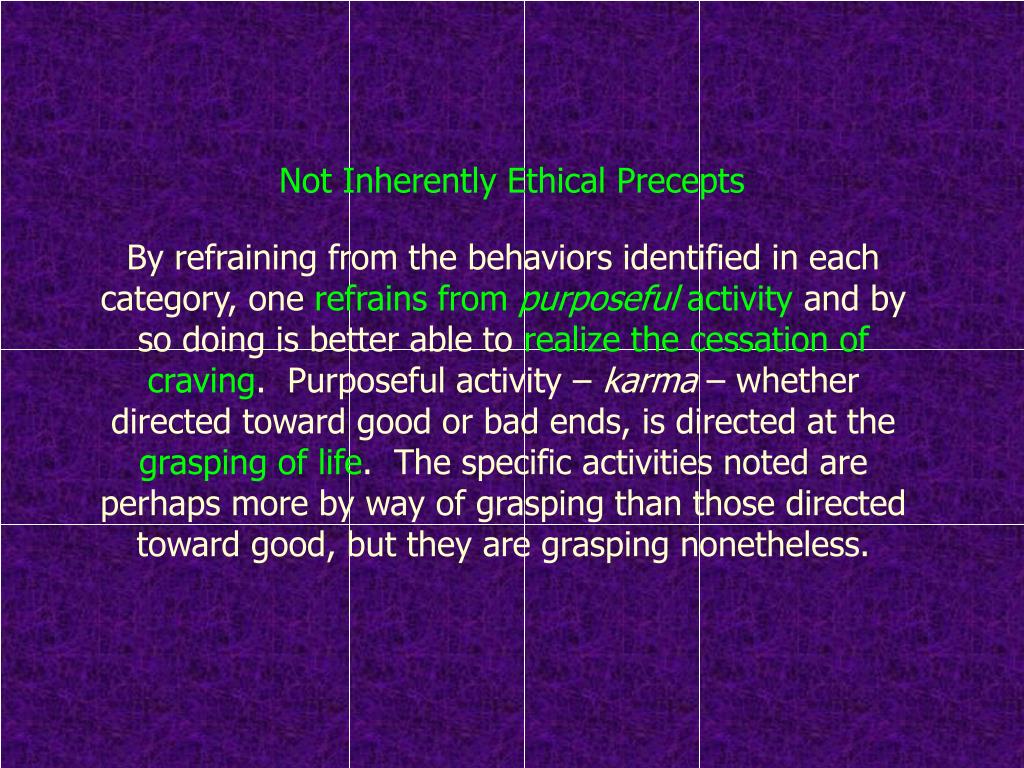 Not Inherently Ethical Precepts

By refraining from the behaviors identified in each category, one refrains from purposeful activity and by so doing is better able to realize the cessation of craving.  Purposeful activity – karma – whether directed toward good or bad ends, is directed at the grasping of life.  The specific activities noted are perhaps more by way of grasping than those directed toward good, but they are grasping nonetheless.